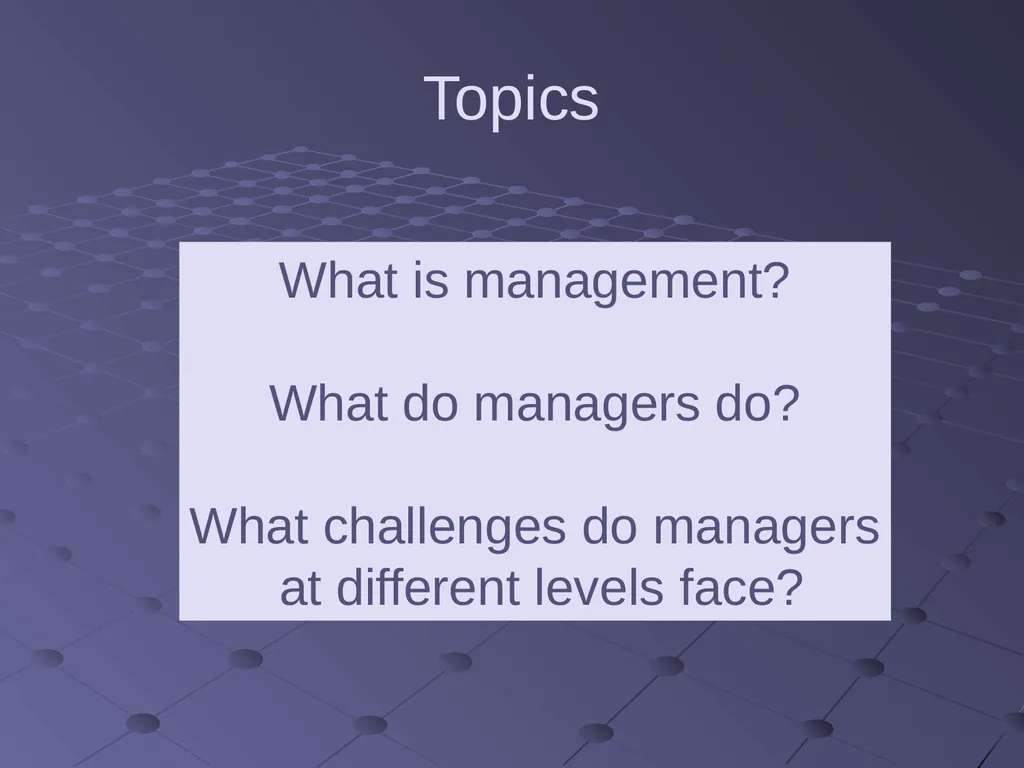 Topics

What is management?

What do managers do?

What challenges do managers at different levels face?